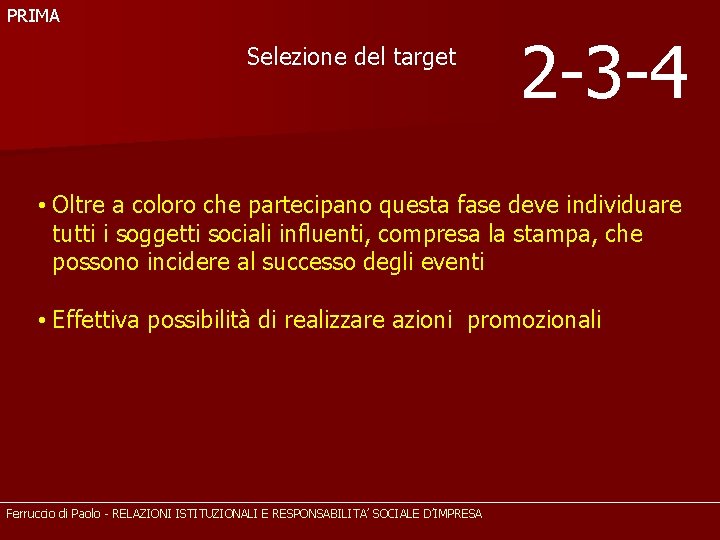 PRIMA

Selezione del target

2-3-4

• Oltre a coloro che partecipano questa fase deve individuare tutti i soggetti sociali influenti, compresa la stampa, che possono incidere al successo degli eventi

• Effettiva possibilità di realizzare azioni promozionali

Ferruccio di Paolo - RELAZIONI ISTITUZIONALI E RESPONSABILITA' SOCIALE D'IMPRESA